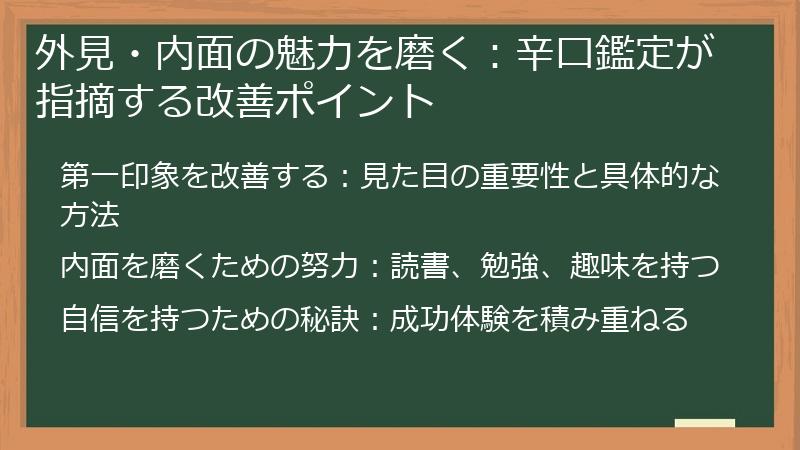 外見・内面の魅力を磨く：辛口鑑定が指摘する改善ポイント

第一印象を改善する：見た目の重要性と具体的な方法

内面を磨くための努力：読書、勉強、趣味を持つ

自信を持つための秘訣：成功体験を積み重ねる